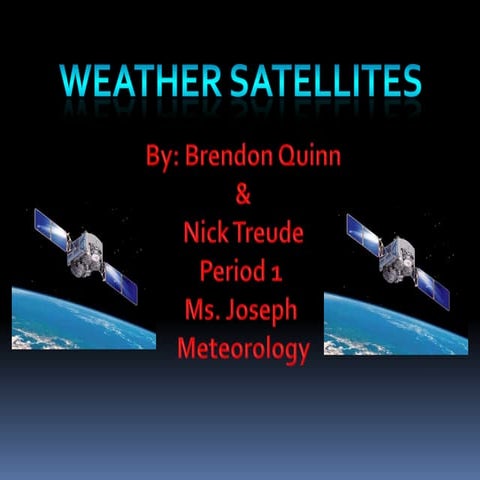 WEATHER SATELLITES

By: Brendon Quinn
&
Nick Treude
Period 1
Ms. Joseph
Meteorology